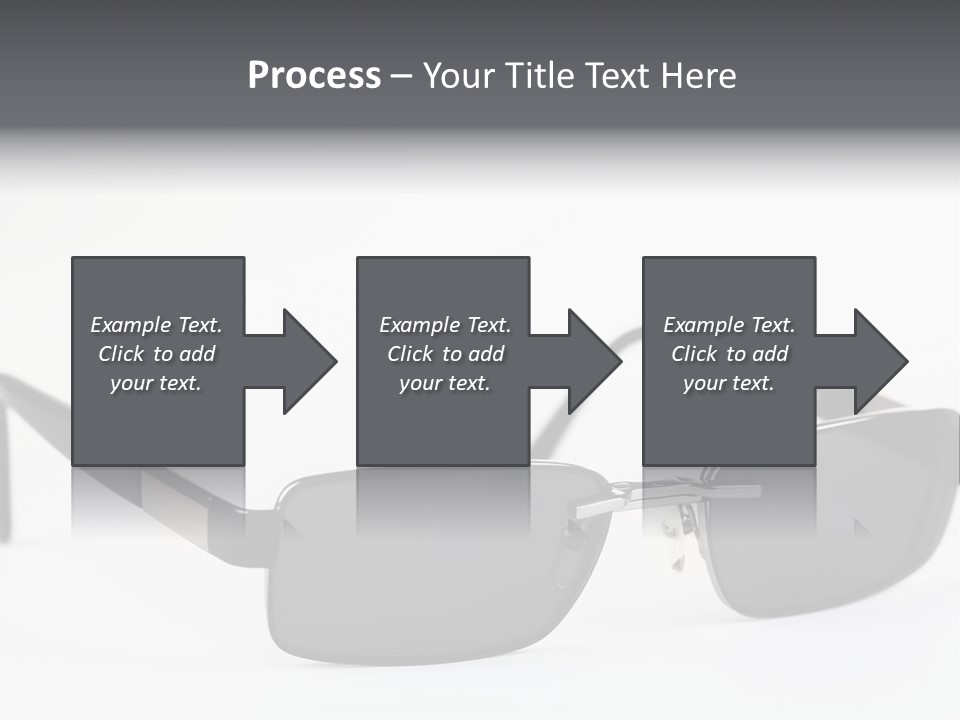 Process – Your Title Text Here

Example Text. Click to add your text.

Example Text. Click to add your text.

Example Text. Click to add your text.